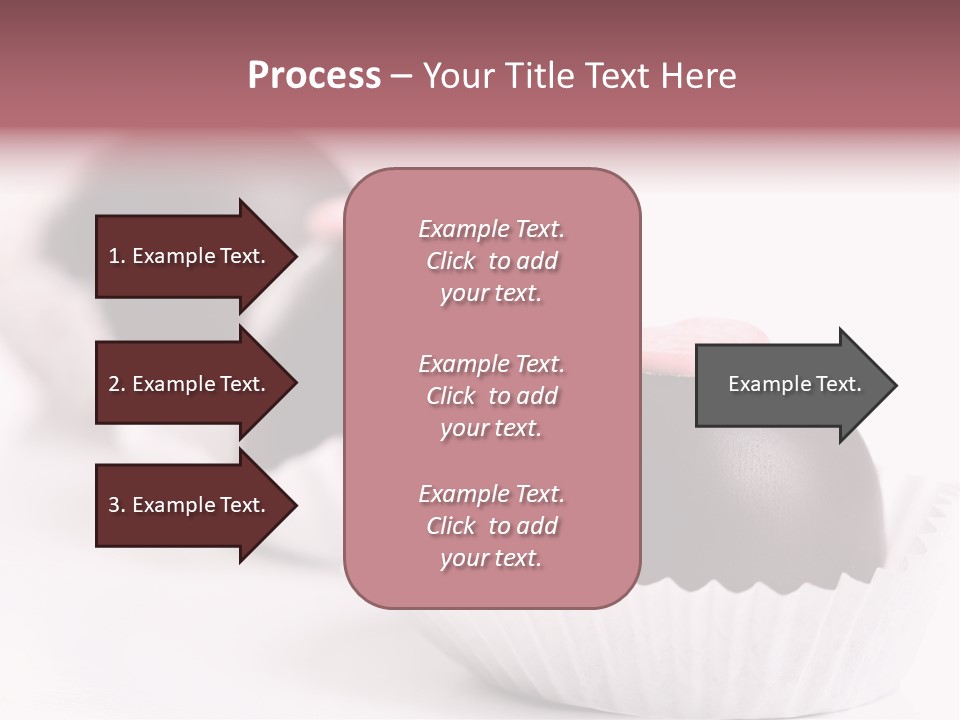 Process – Your Title Text Here

1. Example Text.

2. Example Text.

3. Example Text.

Example Text. Click to add your text.

Example Text. Click to add your text.

Example Text. Click to add your text.

Example Text.